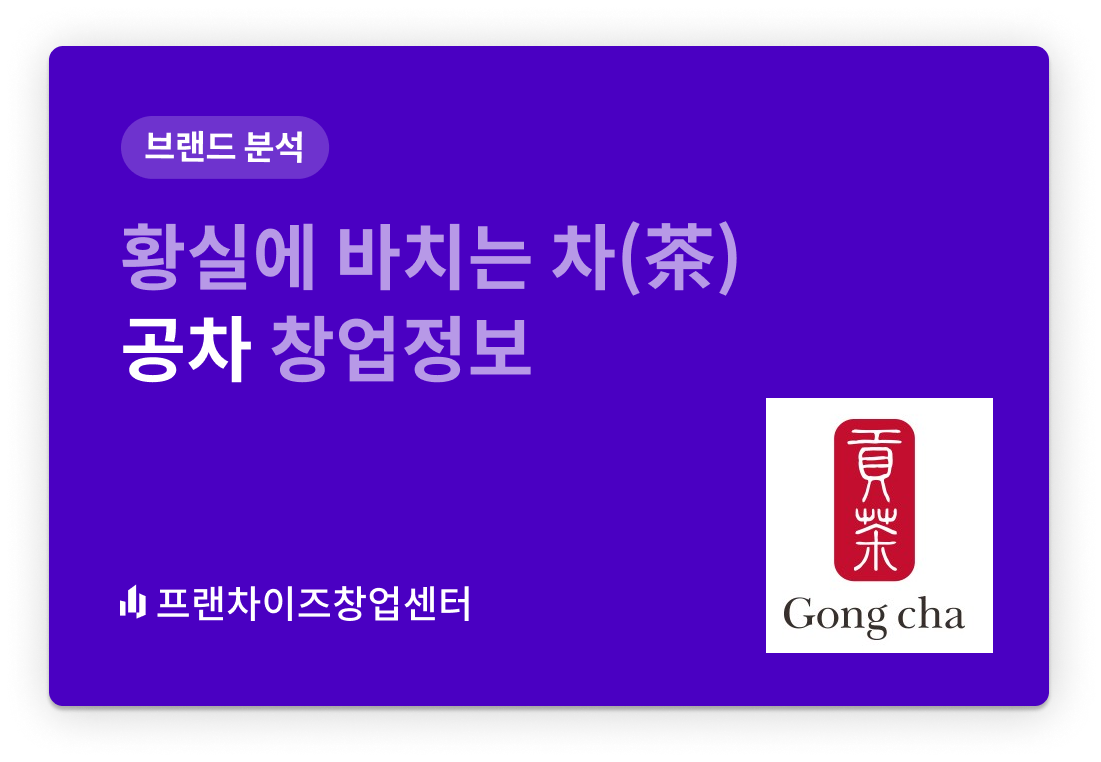 브랜드 분석

황실에 바치는 차(茶)
공차 창업정보

프랜차이즈창업센터

貢茶
Gong cha